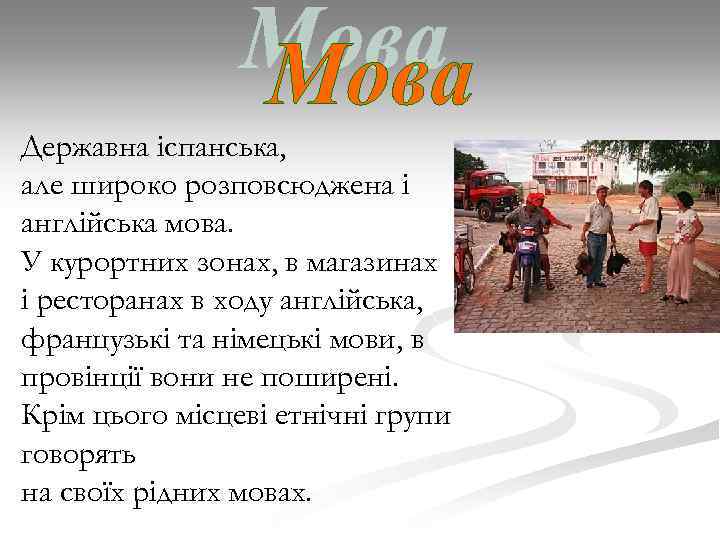 Мова

Державна іспанська,
але широко розповсюджена і
англійська мова.
У курортних зонах, в магазинах
і ресторанах в ходу англійська,
французькі та німецькі мови, в
провінції вони не поширені.
Крім цього місцеві етнічні групи
говорять
на своїх рідних мовах.